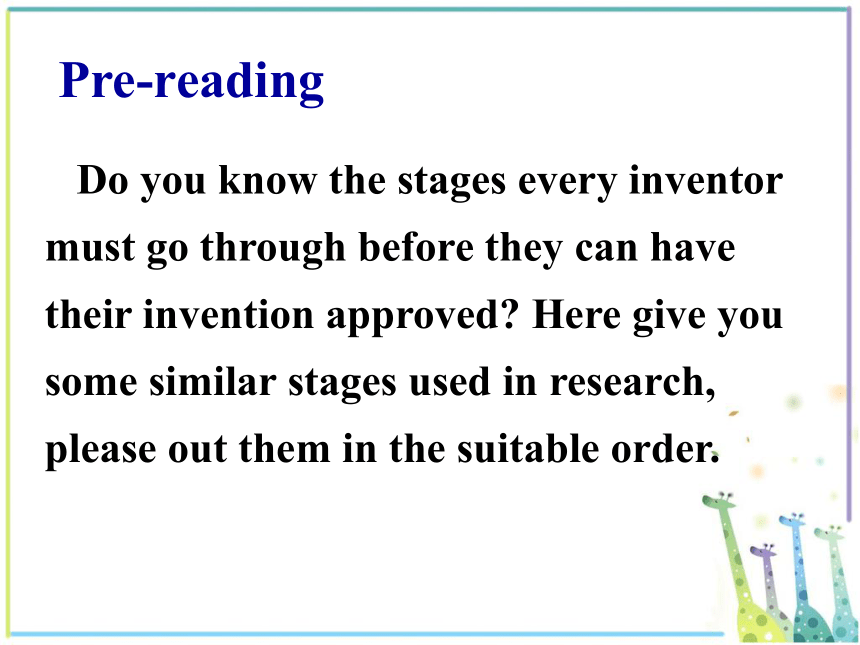 Pre-reading

Do you know the stages every inventor must go through before they can have their invention approved? Here give you some similar stages used in research, please out them in the suitable order.